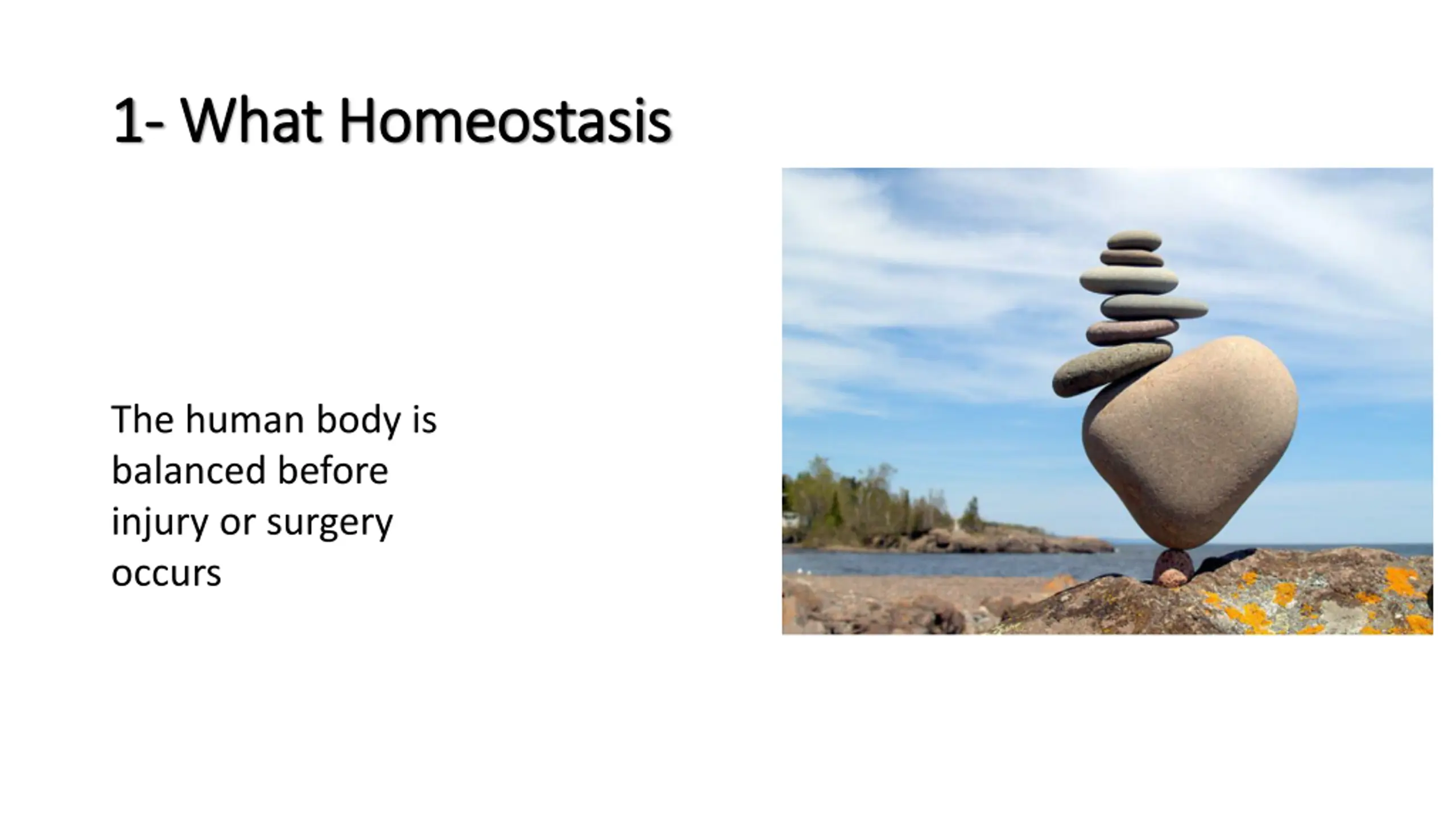 1- What Homeostasis

The human body is balanced before injury or surgery occurs